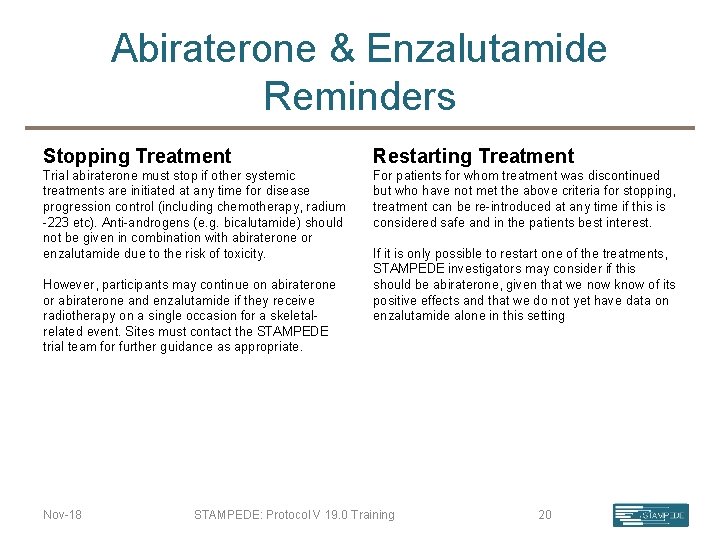 Abiraterone & Enzalutamide Reminders

Stopping Treatment
Trial abiraterone must stop if other systemic treatments are initiated at any time for disease progression control (including chemotherapy, radium -223 etc). Anti-androgens (e.g. bicalutamide) should not be given in combination with abiraterone or enzalutamide due to the risk of toxicity.

However, participants may continue on abiraterone or abiraterone and enzalutamide if they receive radiotherapy on a single occasion for a skeletal-related event. Sites must contact the STAMPEDE trial team for further guidance as appropriate.

Restarting Treatment
For patients for whom treatment was discontinued but who have not met the above criteria for stopping, treatment can be re-introduced at any time if this is considered safe and in the patients best interest.

If it is only possible to restart one of the treatments, STAMPEDE investigators may consider if this should be abiraterone, given that we now know of its positive effects and that we do not yet have data on enzalutamide alone in this setting

Nov-18

STAMPEDE: Protocol V 19.0 Training

20

STAMPEDE